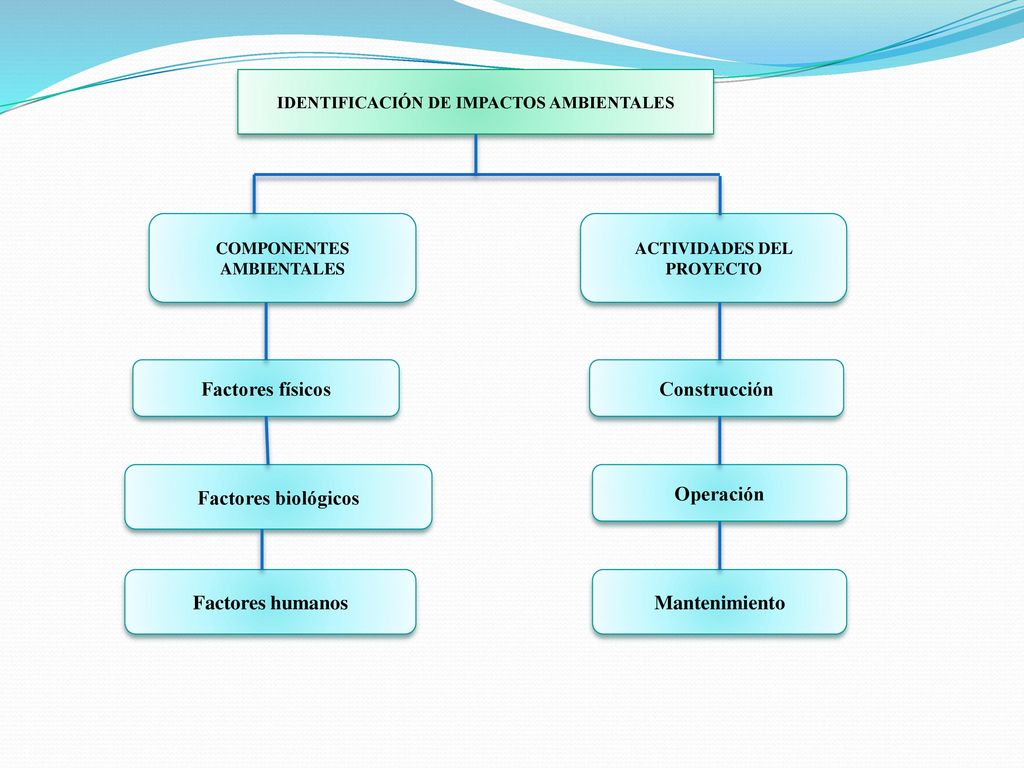 IDENTIFICACIÓN DE IMPACTOS AMBIENTALES

COMPONENTES AMBIENTALES

Factores físicos

Factores biológicos

Factores humanos

ACTIVIDADES DEL PROYECTO

Construcción

Operación

Mantenimiento